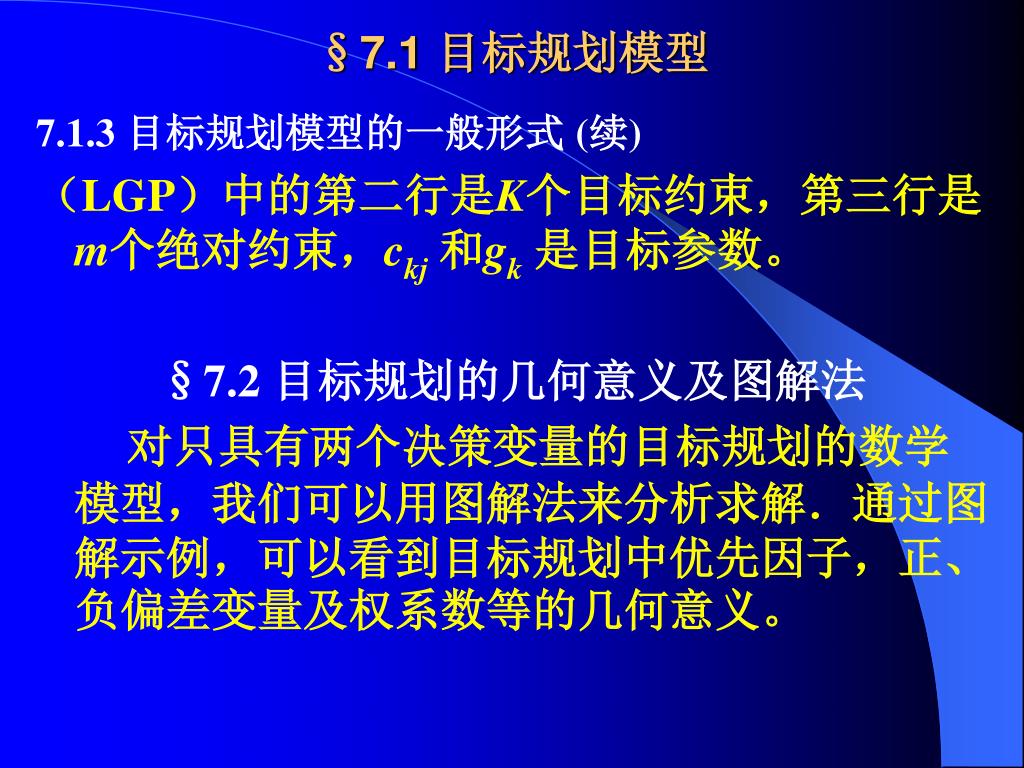 §7.1 目标规划模型

7.1.3 目标规划模型的一般形式 (续)

（LGP）中的第二行是$K$个目标约束，第三行是$m$个绝对约束，$c_{kj}$ 和$g_k$ 是目标参数。

§7.2 目标规划的几何意义及图解法

对只具有两个决策变量的目标规划的数学模型，我们可以用图解法来分析求解．通过图解示例，可以看到目标规划中优先因子，正、负偏差变量及权系数等的几何意义。